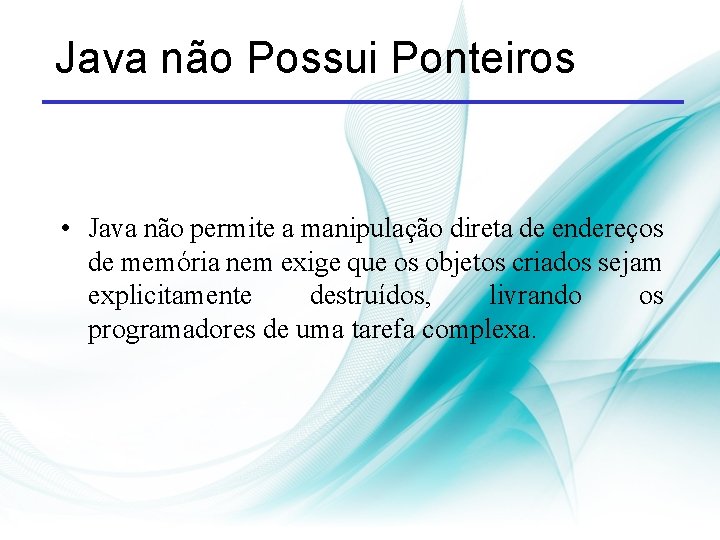 Java não Possui Ponteiros

• Java não permite a manipulação direta de endereços de memória nem exige que os objetos criados sejam explicitamente destruídos, livrando os programadores de uma tarefa complexa.